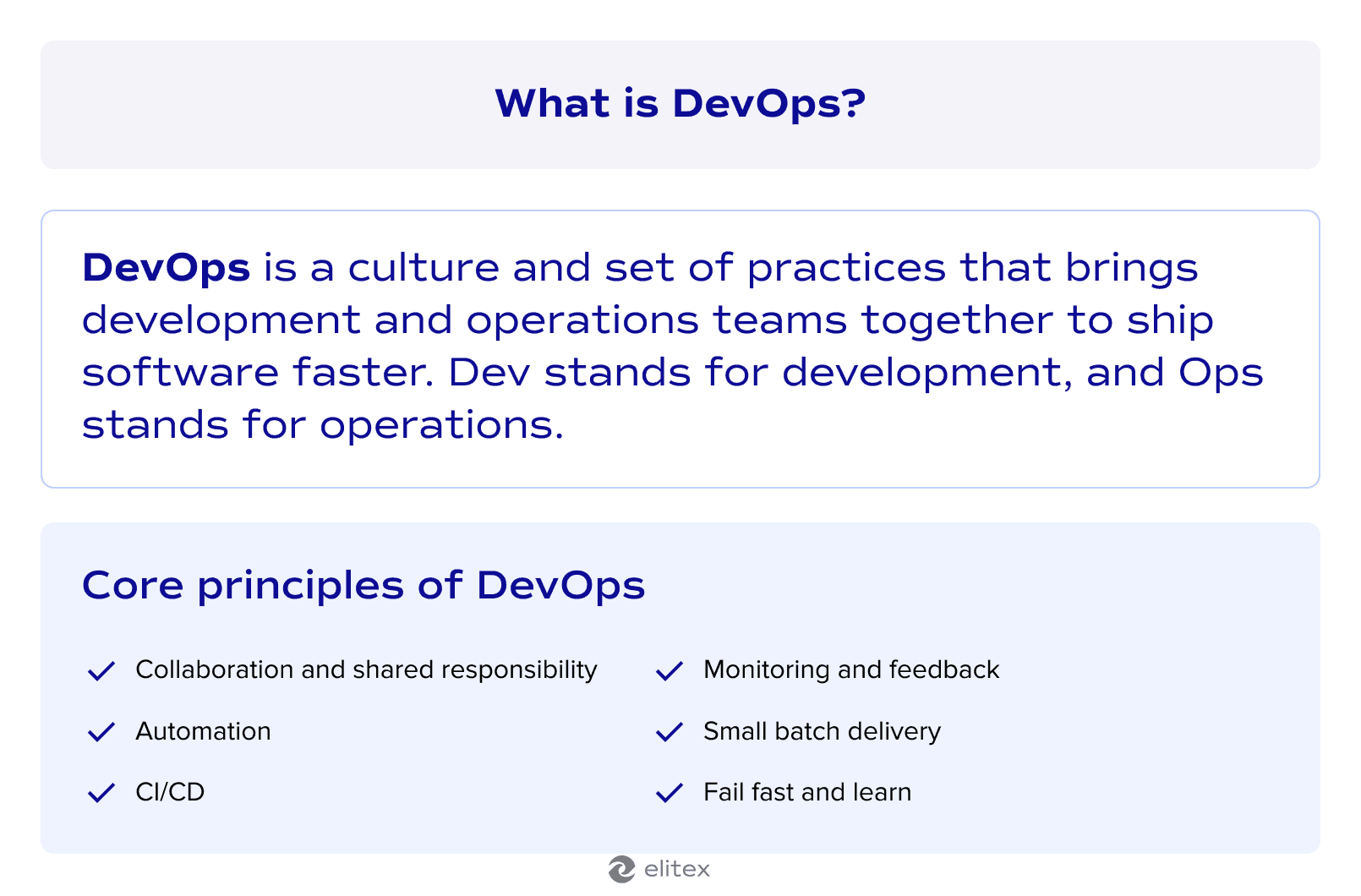 What is DevOps?

DevOps is a culture and set of practices that brings development and operations teams together to ship software faster. Dev stands for development, and Ops stands for operations.

Core principles of DevOps

Collaboration and shared responsibility

Automation

CI/CD

Monitoring and feedback

Small batch delivery

Fail fast and learn

elitex